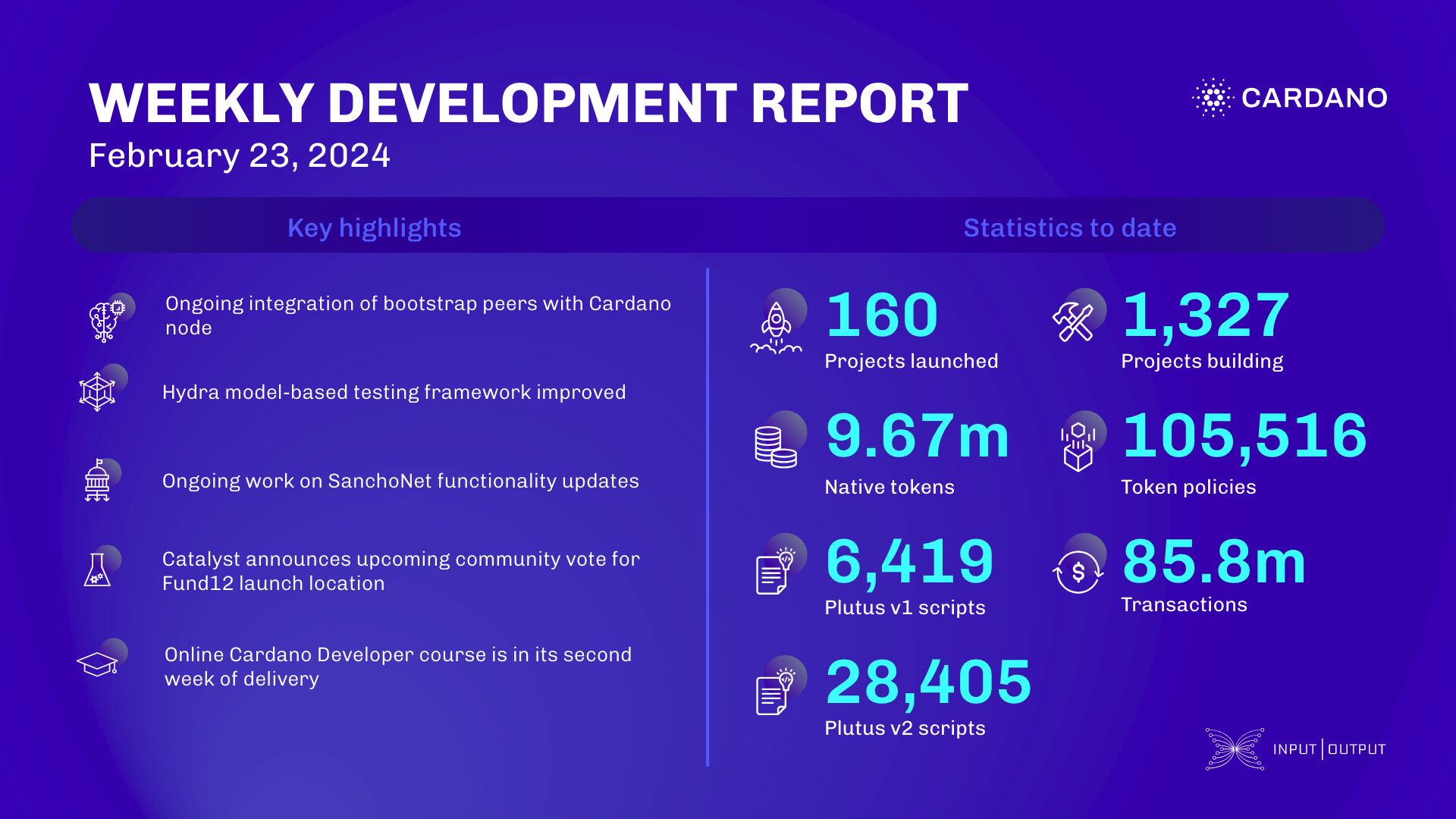 WEEKLY DEVELOPMENT REPORT
February 23, 2024

CARDANO

Key highlights

Ongoing integration of bootstrap peers with Cardano node

Hydra model-based testing framework improved

Ongoing work on SanchoNet functionality updates

Catalyst announces upcoming community vote for Fund12 launch location

Online Cardano Developer course is in its second week of delivery

Statistics to date

160
Projects launched

1,327
Projects building

9.67m
Native tokens

105,516
Token policies

6,419
Plutus v1 scripts

85.8m
Transactions

28,405
Plutus v2 scripts

INPUT | OUTPUT